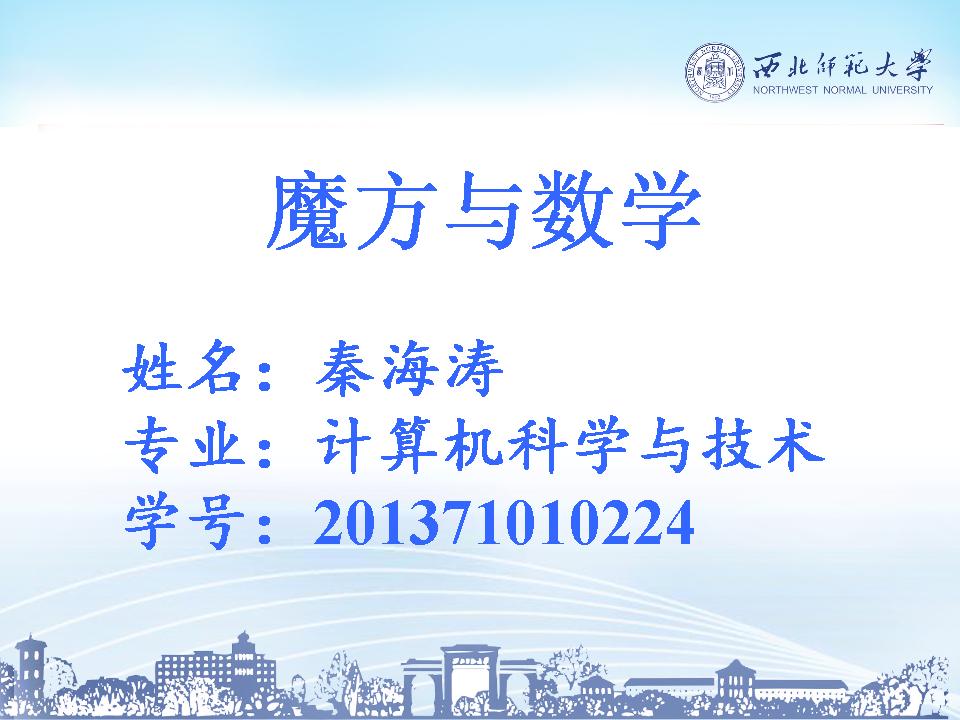 西北师范大学
NORTHWEST NORMAL UNIVERSITY

魔方与数学

姓名：秦海涛
专业：计算机科学与技术
学号：201371010224